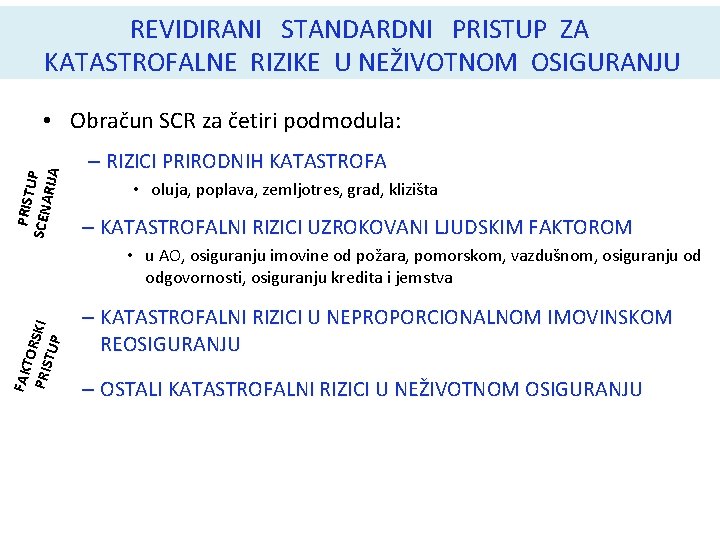 REVIDIRANI STANDARDNI PRISTUP ZA KATASTROFALNE RIZIKE U NEŽIVOTNOM OSIGURANJU

• Obračun SCR za četiri podmodula:

PRISTUP SCENARIJA

– RIZICI PRIRODNIH KATASTROFA
• oluja, poplava, zemljotres, grad, klizišta

– KATASTROFALNI RIZICI UZROKOVANI LJUDSKIM FAKTOROM
• u AO, osiguranju imovine od požara, pomorskom, vazdušnom, osiguranju od odgovornosti, osiguranju kredita i jemstva

FAKTORSKI PRISTUP

– KATASTROFALNI RIZICI U NEPROPORCIONALNOM IMOVINSKOM REOSIGURANJU

– OSTALI KATASTROFALNI RIZICI U NEŽIVOTNOM OSIGURANJU